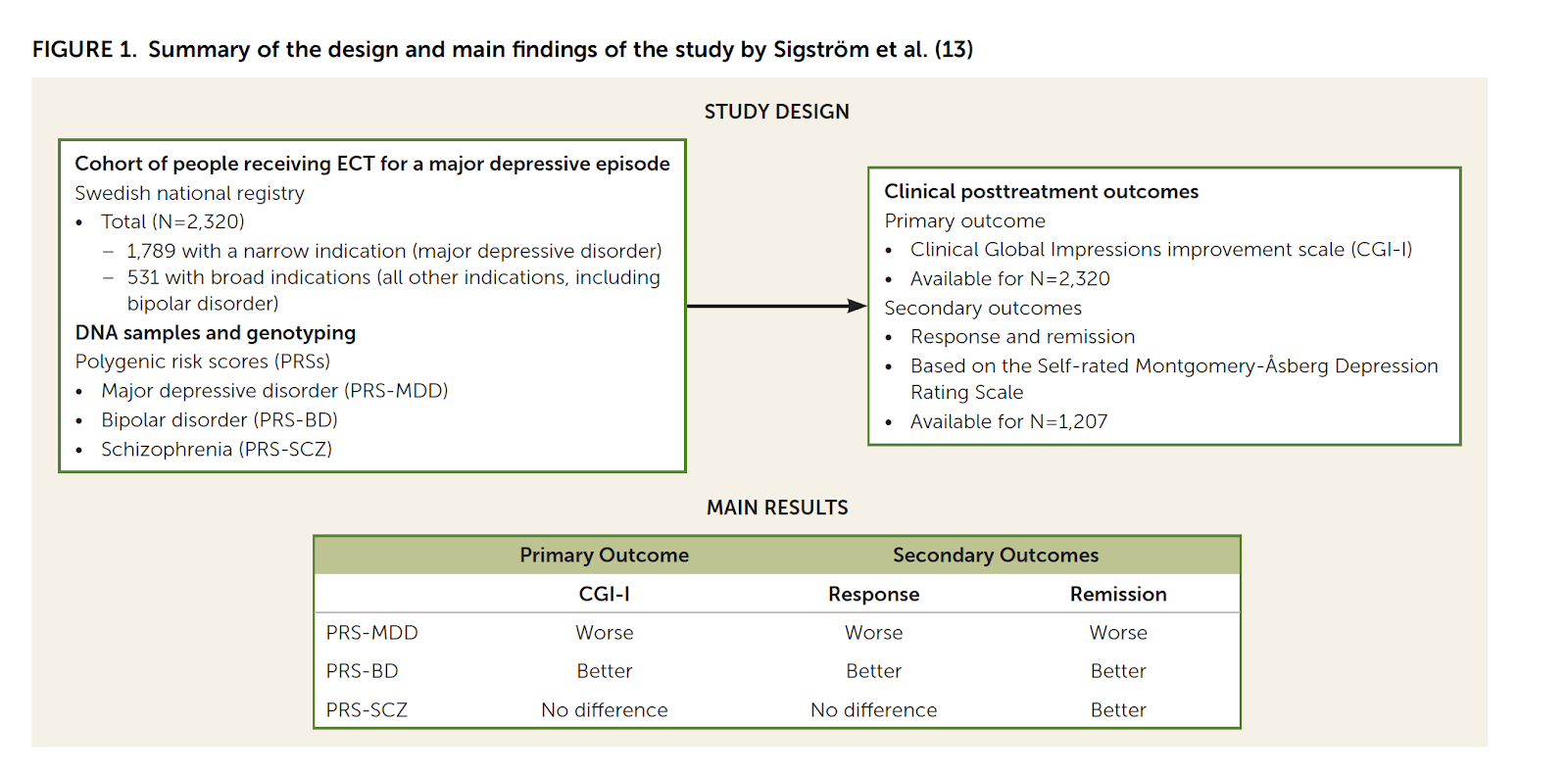 FIGURE 1. Summary of the design and main findings of the study by Sigström et al. (13)

STUDY DESIGN

Cohort of people receiving ECT for a major depressive episode
Swedish national registry
• Total (N=2,320)
– 1,789 with a narrow indication (major depressive disorder)
– 531 with broad indications (all other indications, including bipolar disorder)
DNA samples and genotyping
Polygenic risk scores (PRSs)
• Major depressive disorder (PRS-MDD)
• Bipolar disorder (PRS-BD)
• Schizophrenia (PRS-SCZ)

Clinical posttreatment outcomes
Primary outcome
• Clinical Global Impressions improvement scale (CGI-I)
• Available for N=2,320
Secondary outcomes
• Response and remission
• Based on the Self-rated Montgomery-Åsberg Depression Rating Scale
• Available for N=1,207

MAIN RESULTS

| | Primary Outcome | Secondary Outcomes | |
|---|---|---|---|
| | CGI-I | Response | Remission |
| PRS-MDD | Worse | Worse | Worse |
| PRS-BD | Better | Better | Better |
| PRS-SCZ | No difference | No difference | Better |